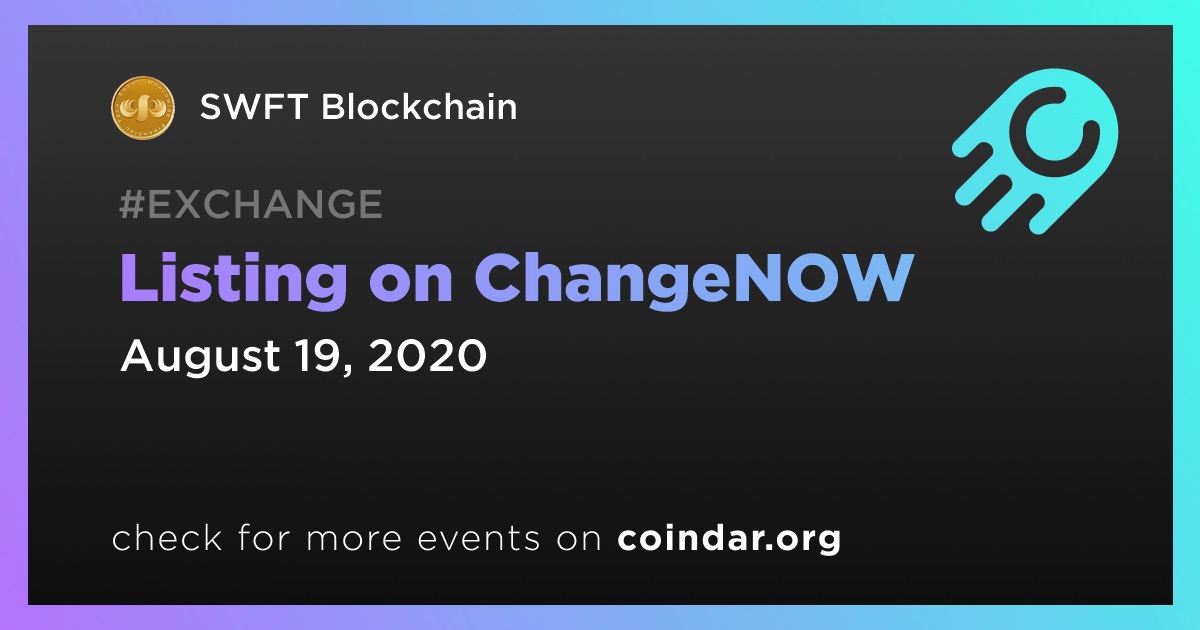 SWFT Blockchain

#EXCHANGE

Listing on ChangeNOW

August 19, 2020

check for more events on coindar.org